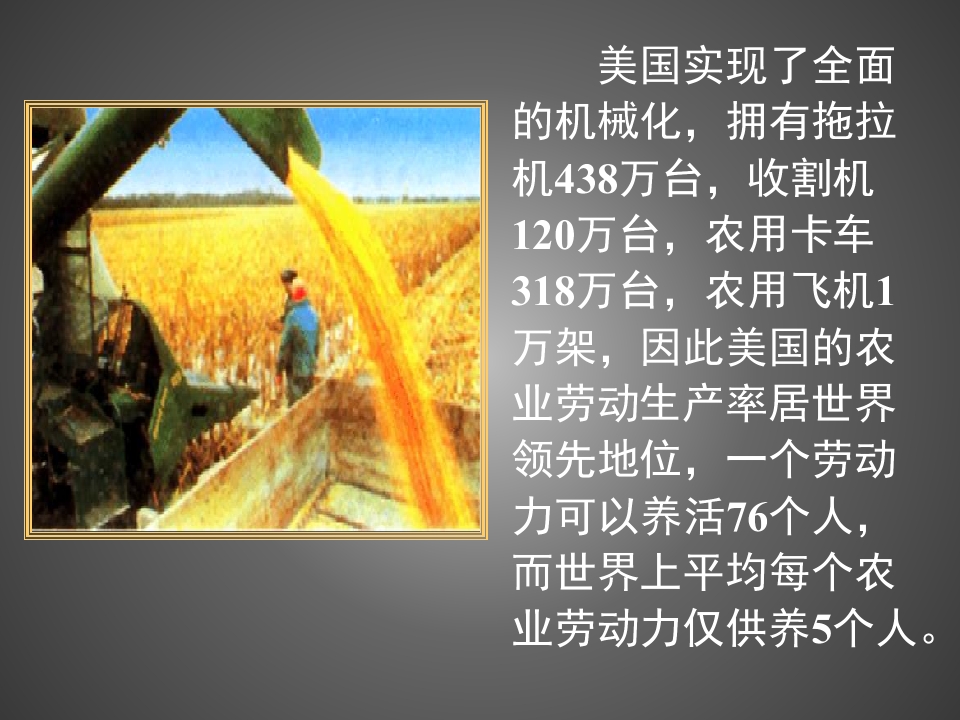 美国实现了全面的机械化，拥有拖拉机438万台，收割机120万台，农用卡车318万台，农用飞机1万架，因此美国的农业劳动生产率居世界领先地位，一个劳动力可以养活76个人，而世界上平均每个农业劳动力仅供养5个人。